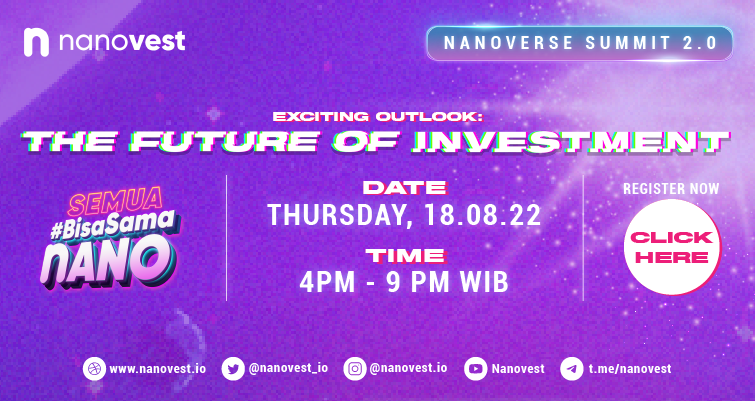 nanovest

NANOVERSE SUMMIT 2.0

EXCITING OUTLOOK:
THE FUTURE OF INVESTMENT

SEMUA
#BisaSama
NANO

DATE
THURSDAY, 18.08.22

TIME
4PM - 9 PM WIB

REGISTER NOW

CLICK HERE

www.nanovest.io @nanovest_io @nanovest.io Nanovest t.me/nanovest